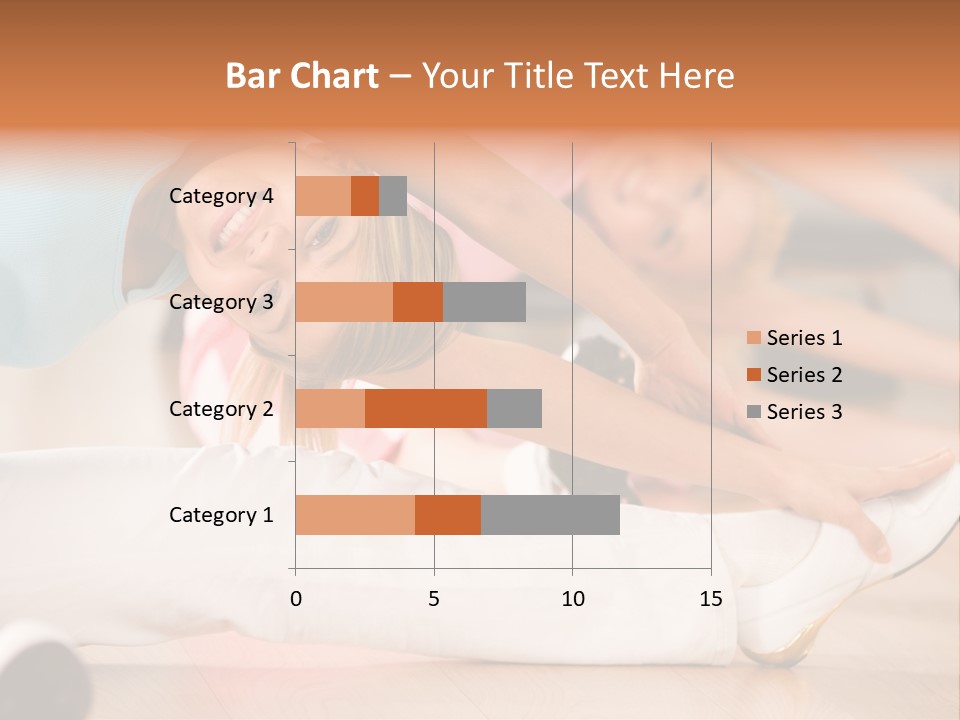 Bar Chart – Your Title Text Here

Category 4
Category 3
Category 2
Category 1

0
5
10
15

Series 1
Series 2
Series 3